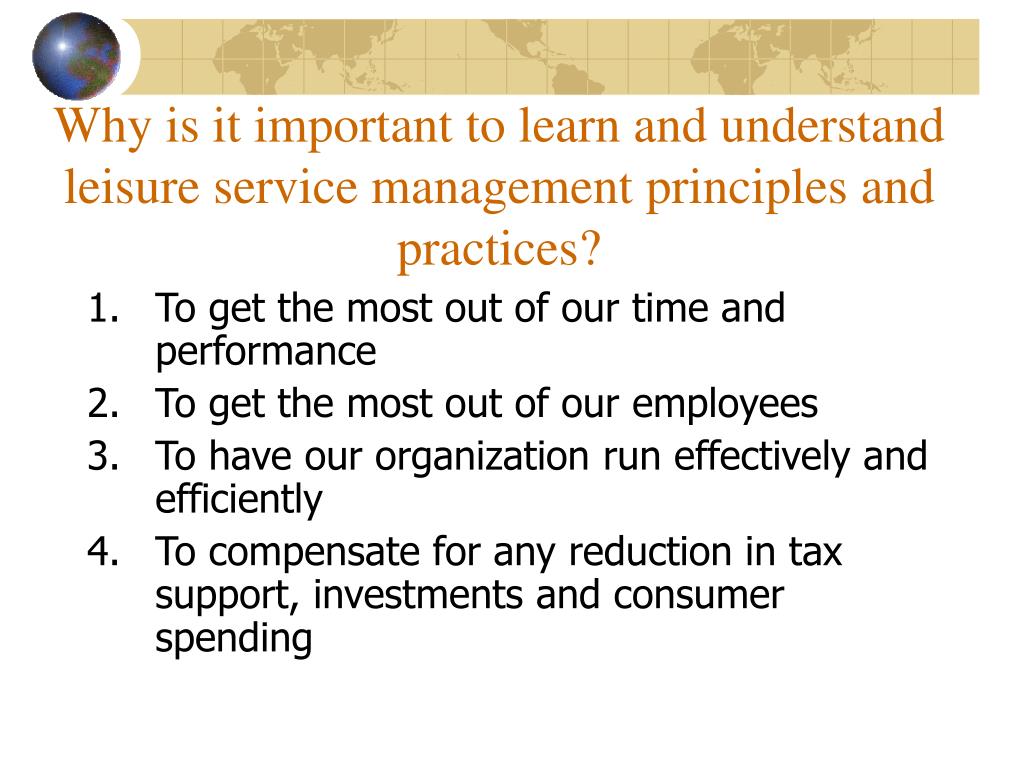 Why is it important to learn and understand leisure service management principles and practices?

1. To get the most out of our time and performance
2. To get the most out of our employees
3. To have our organization run effectively and efficiently
4. To compensate for any reduction in tax support, investments and consumer spending